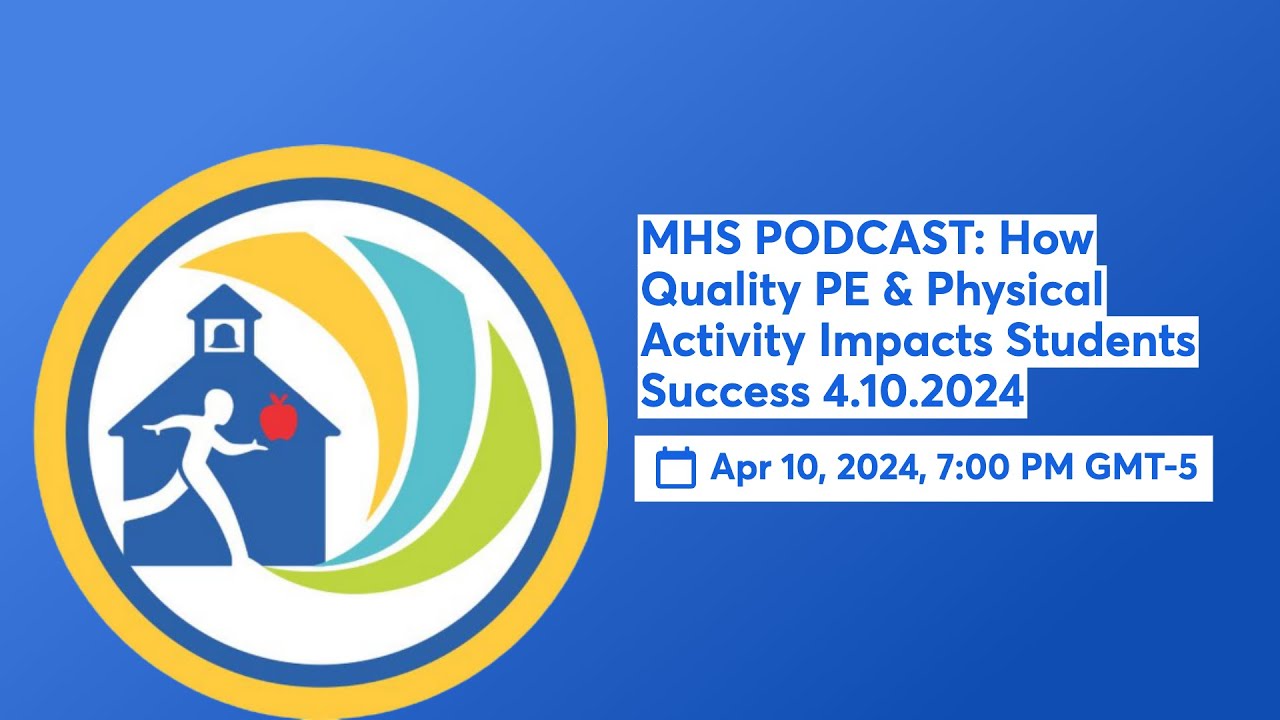 MHS PODCAST: How Quality PE & Physical Activity Impacts Students Success 4.10.2024

Apr 10, 2024, 7:00 PM GMT-5